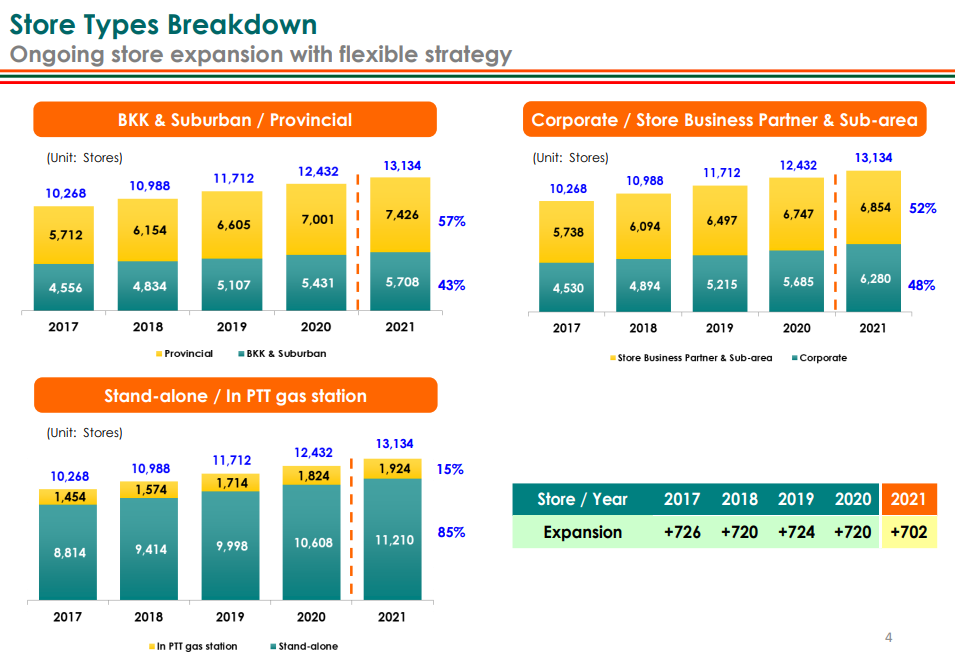 Store Types Breakdown
Ongoing store expansion with flexible strategy

BKK & Suburban / Provincial

(Unit: Stores)

10,268 10,988 11,712 12,432 13,134

5,712 6,154 6,605 7,001 7,426 57%

4,556 4,834 5,107 5,431 5,708 43%

2017 2018 2019 2020 2021

Provincial BKK & Suburban

Corporate / Store Business Partner & Sub-area

(Unit: Stores)

10,268 10,988 11,712 12,432 13,134

5,738 6,094 6,497 6,747 6,854 52%

4,530 4,894 5,215 5,685 6,280 48%

2017 2018 2019 2020 2021

Store Business Partner & Sub-area Corporate

Stand-alone / In PTT gas station

(Unit: Stores)

10,268 10,988 11,712 12,432 13,134

1,454 1,574 1,714 1,824 1,924 15%

8,814 9,414 9,998 10,608 11,210 85%

2017 2018 2019 2020 2021

In PTT gas station Stand-alone

| Store / Year | 2017 | 2018 | 2019 | 2020 | 2021 |
|---|---|---|---|---|---|
| Expansion | +726 | +720 | +724 | +720 | +702 |

4